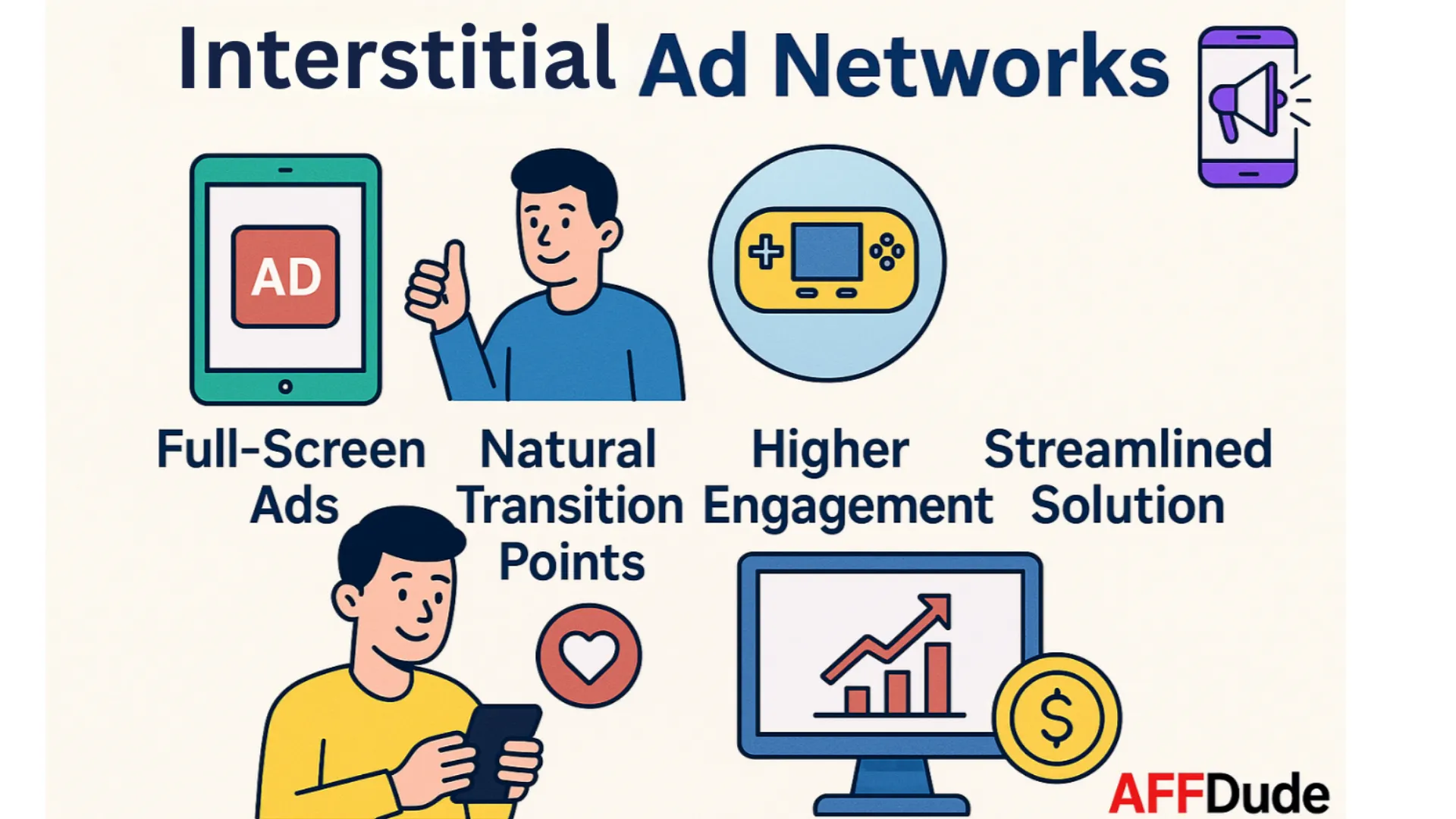 Interstitial Ad Networks

AD

Full-Screen Ads

Natural Transition Points

Higher Engagement

Streamlined Solution

$

AFFDude